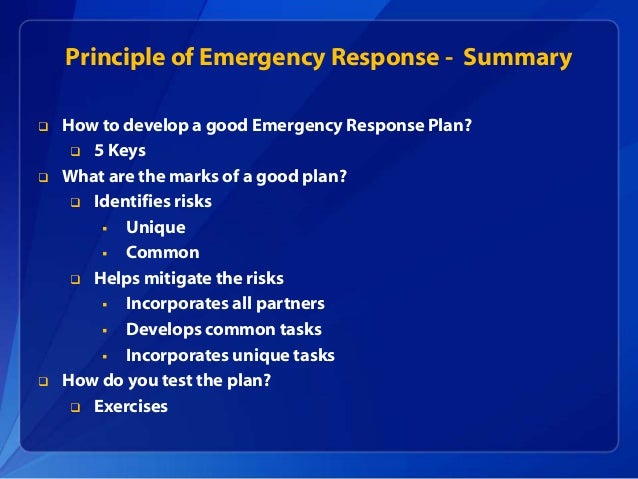 Principle of Emergency Response - Summary

❑ How to develop a good Emergency Response Plan?
❑ 5 Keys
❑ What are the marks of a good plan?
❑ Identifies risks
▪ Unique
▪ Common
❑ Helps mitigate the risks
▪ Incorporates all partners
▪ Develops common tasks
▪ Incorporates unique tasks
❑ How do you test the plan?
❑ Exercises